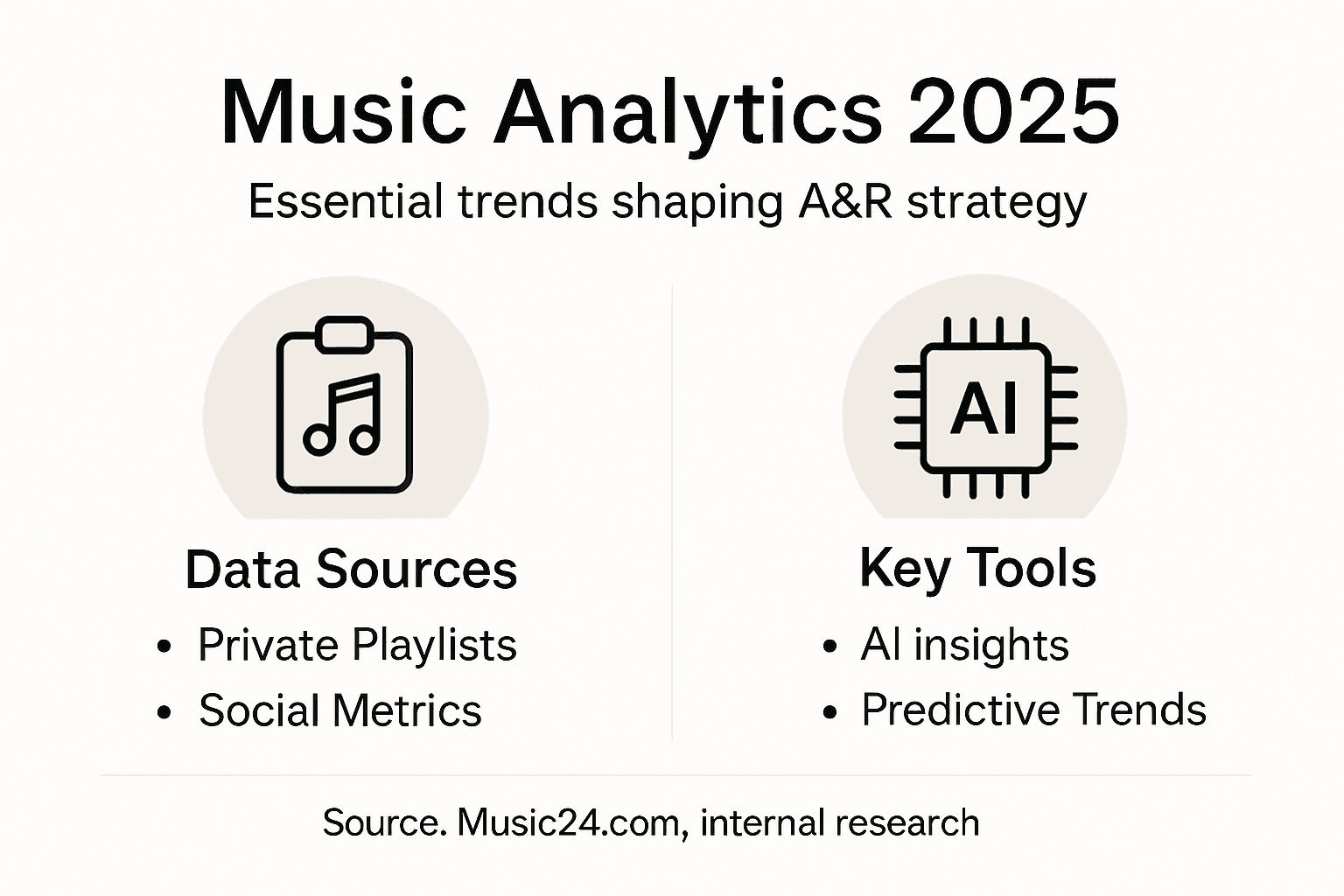 Music Analytics 2025

Essential trends shaping A&R strategy

Data Sources

• Private Playlists
• Social Metrics

AI

Key Tools

• AI insights
• Predictive Trends

Source. Music24.com, internal research